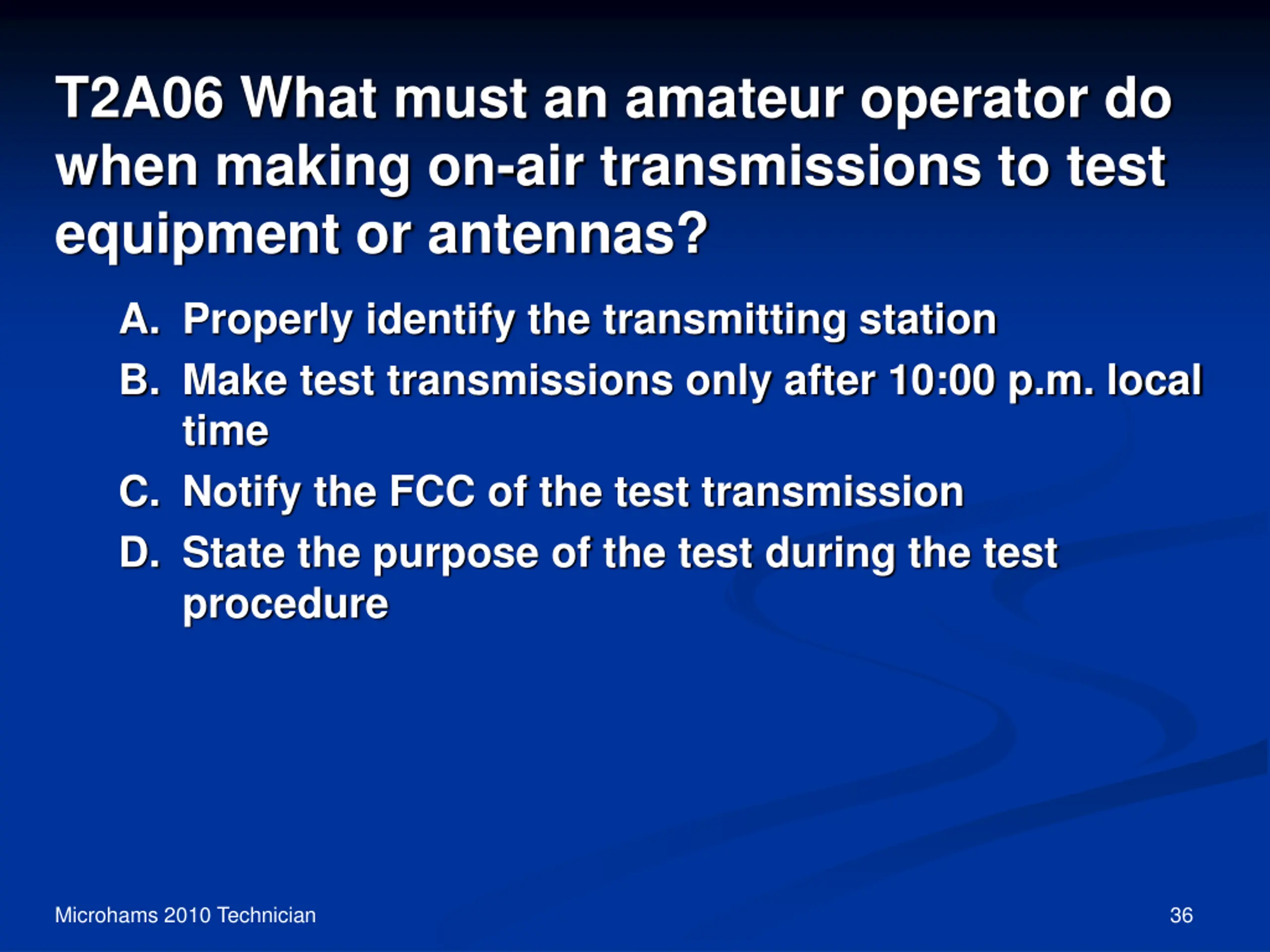 T2A06 What must an amateur operator do when making on-air transmissions to test equipment or antennas?

A. Properly identify the transmitting station
B. Make test transmissions only after 10:00 p.m. local time
C. Notify the FCC of the test transmission
D. State the purpose of the test during the test procedure

Microhams 2010 Technician

36